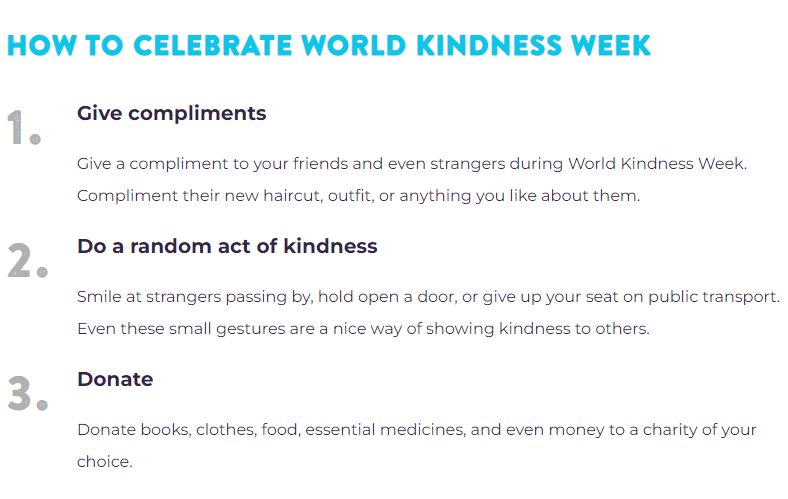 HOW TO CELEBRATE WORLD KINDNESS WEEK

1. Give compliments

Give a compliment to your friends and even strangers during World Kindness Week. Compliment their new haircut, outfit, or anything you like about them.

2. Do a random act of kindness

Smile at strangers passing by, hold open a door, or give up your seat on public transport. Even these small gestures are a nice way of showing kindness to others.

3. Donate

Donate books, clothes, food, essential medicines, and even money to a charity of your choice.